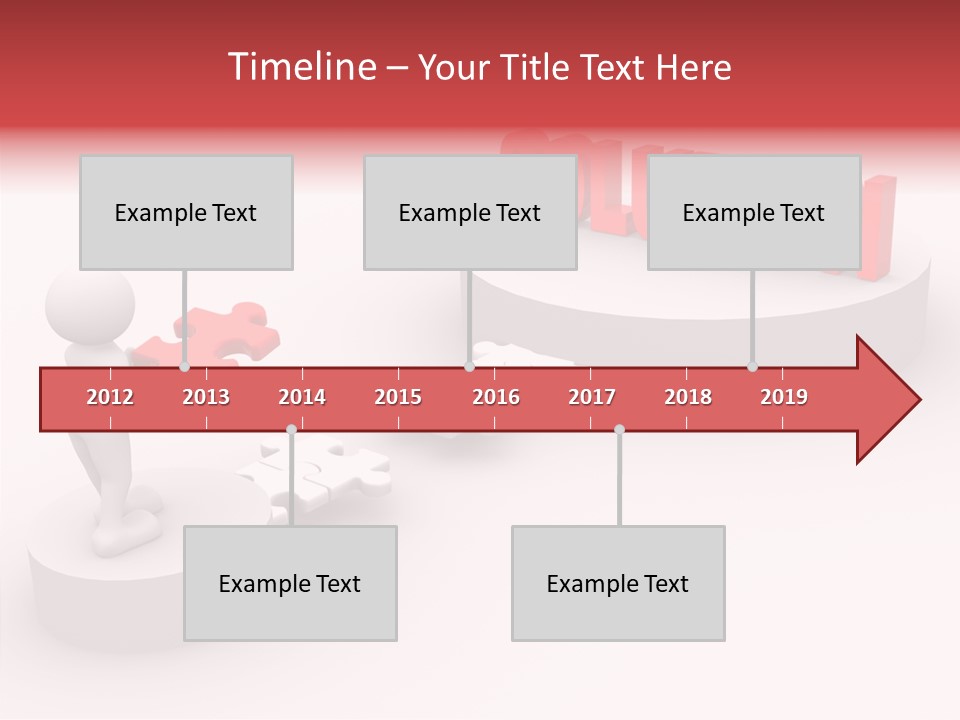 Timeline – Your Title Text Here

Example Text

Example Text

Example Text

2012 2013 2014 2015 2016 2017 2018 2019

Example Text

Example Text